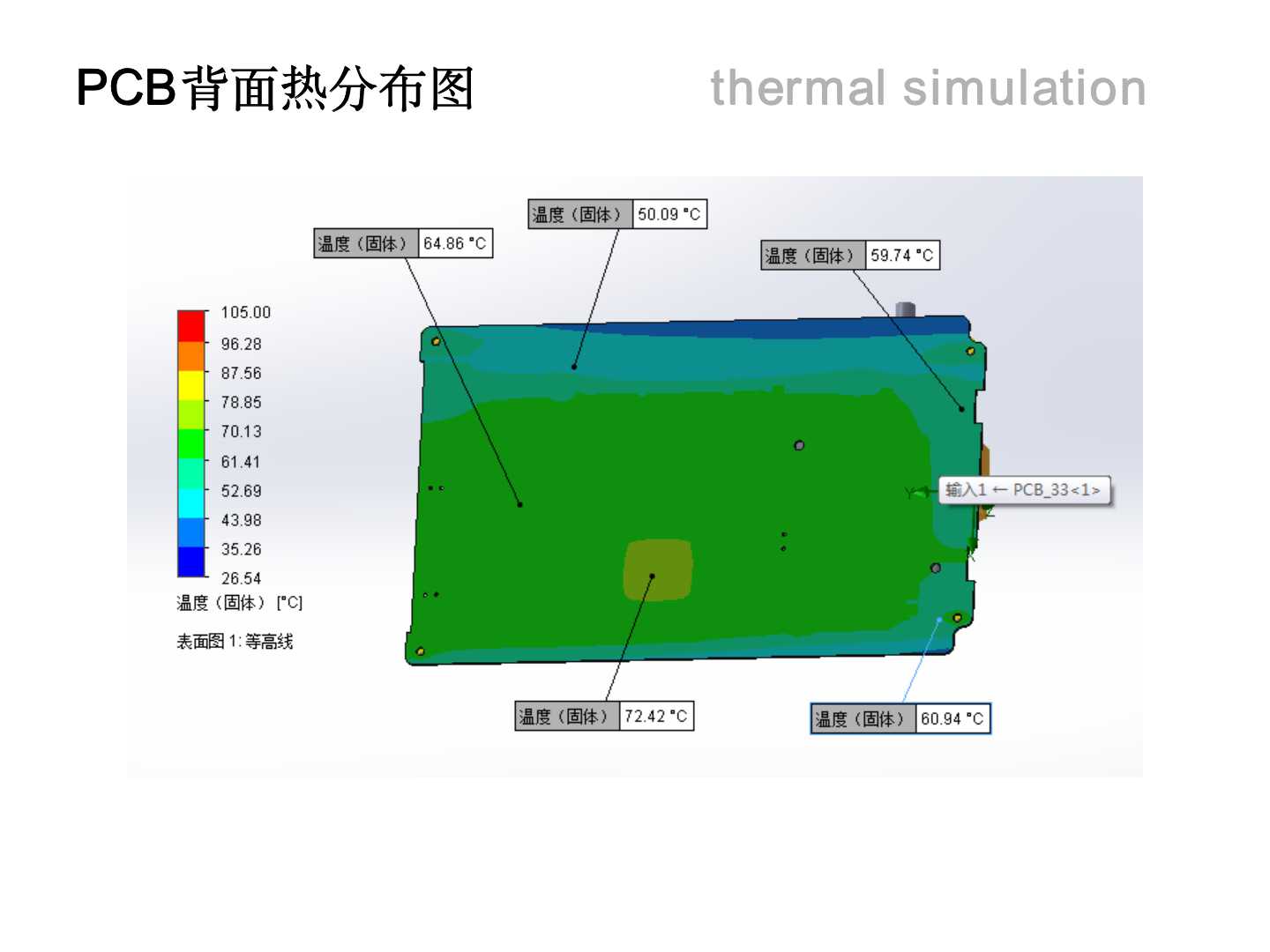 PCB背面热分布图

thermal simulation

温度（固体） 50.09 °C

温度（固体） 64.86 °C

温度（固体） 59.74 °C

105.00
96.28
87.56
78.85
70.13
61.41
52.69
43.98
35.26
26.54
温度（固体） [°C]

表面图 1: 等高线

输入1 ← PCB_33<1>

温度（固体） 72.42 °C

温度（固体） 60.94 °C